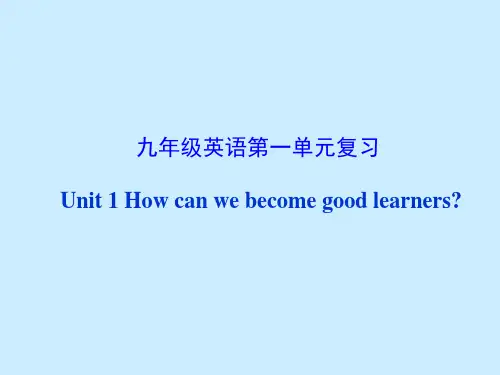 九年级英语第一单元复习

Unit 1 How can we become good learners?